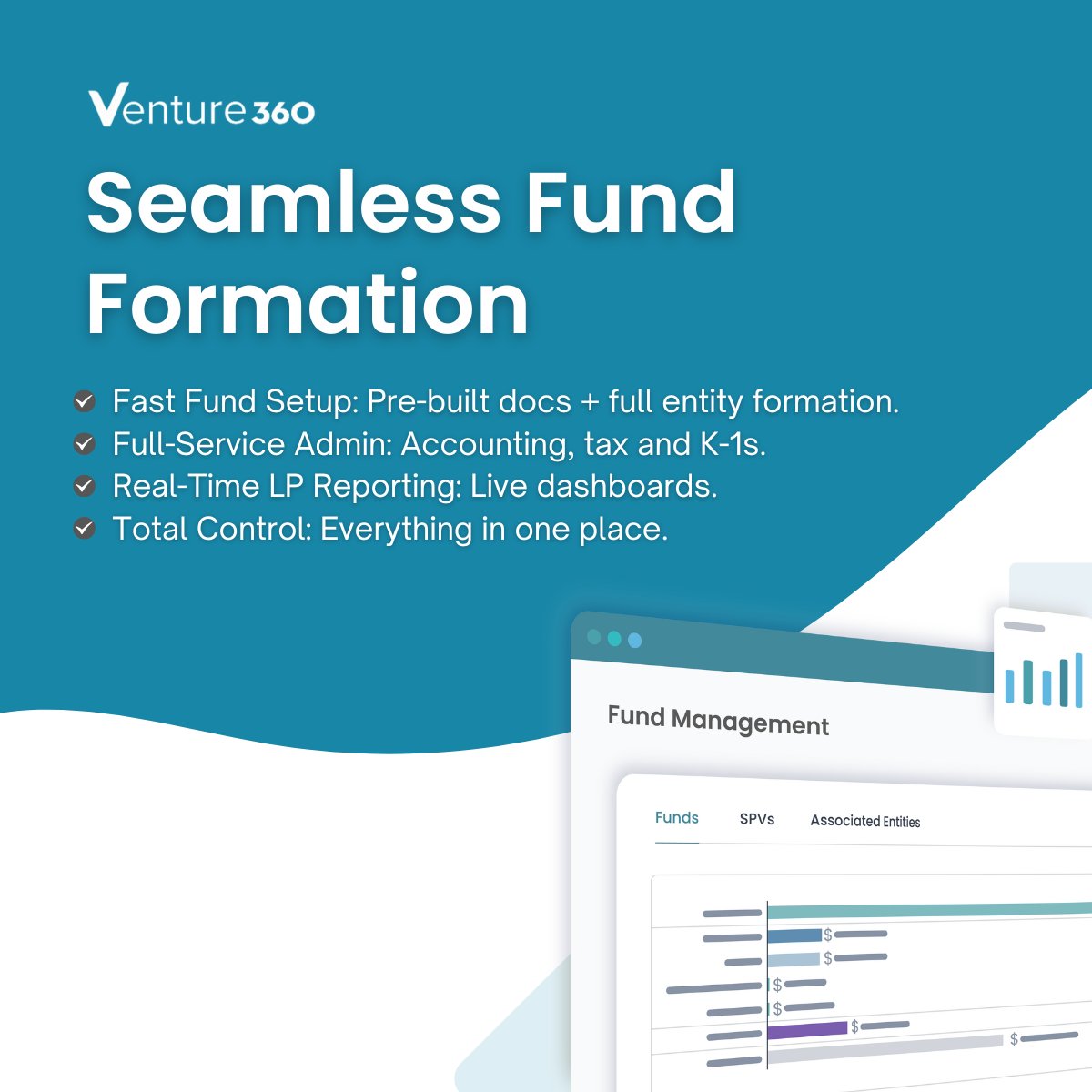 Venture360

Seamless Fund Formation

Fast Fund Setup: Pre-built docs + full entity formation.
Full-Service Admin: Accounting, tax and K-1s.
Real-Time LP Reporting: Live dashboards.
Total Control: Everything in one place.

Fund Management

Funds SPVs Associated Entities

$
$
$
$
$
$